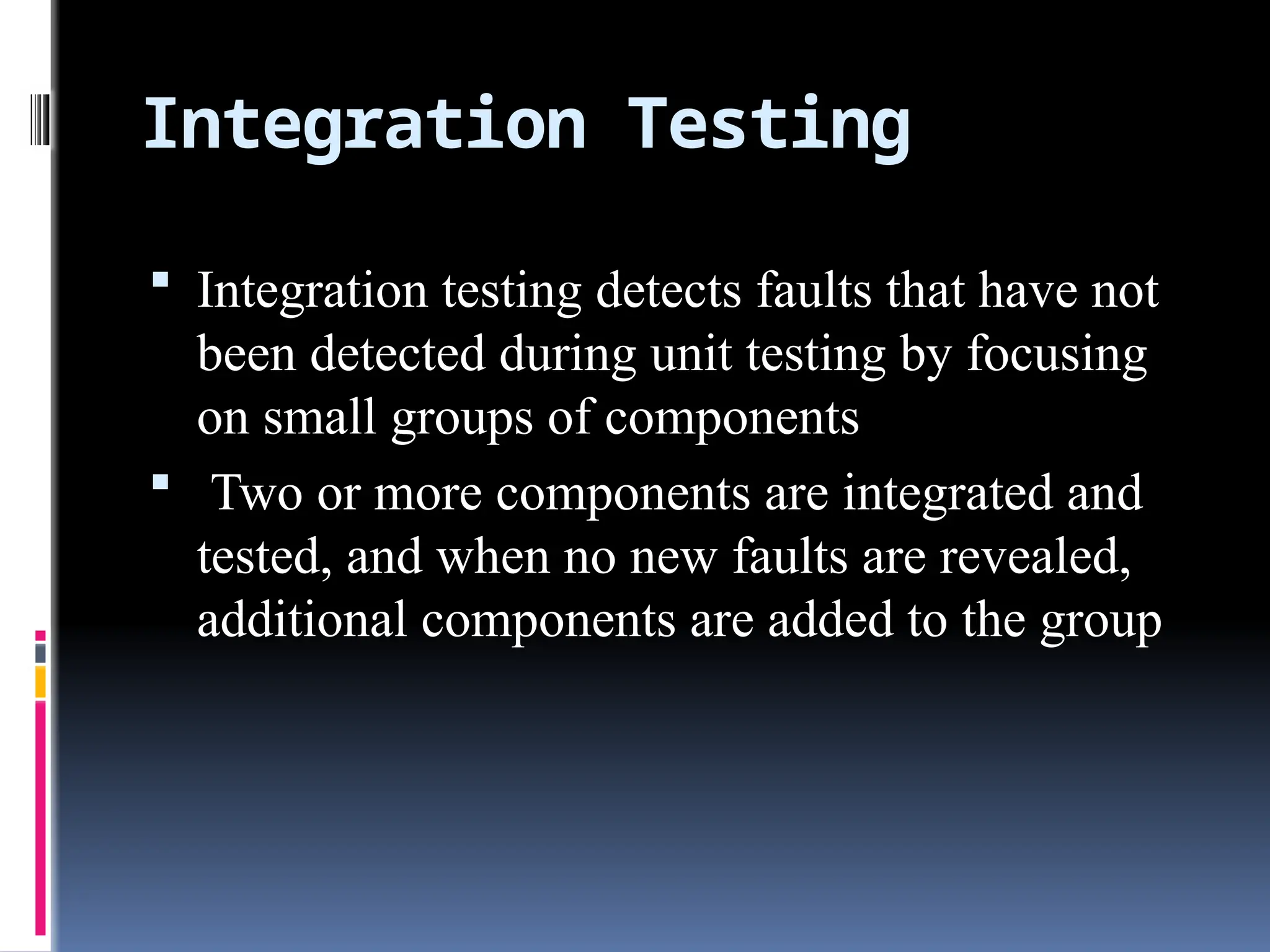 Integration Testing

▪ Integration testing detects faults that have not been detected during unit testing by focusing on small groups of components

▪ Two or more components are integrated and tested, and when no new faults are revealed, additional components are added to the group